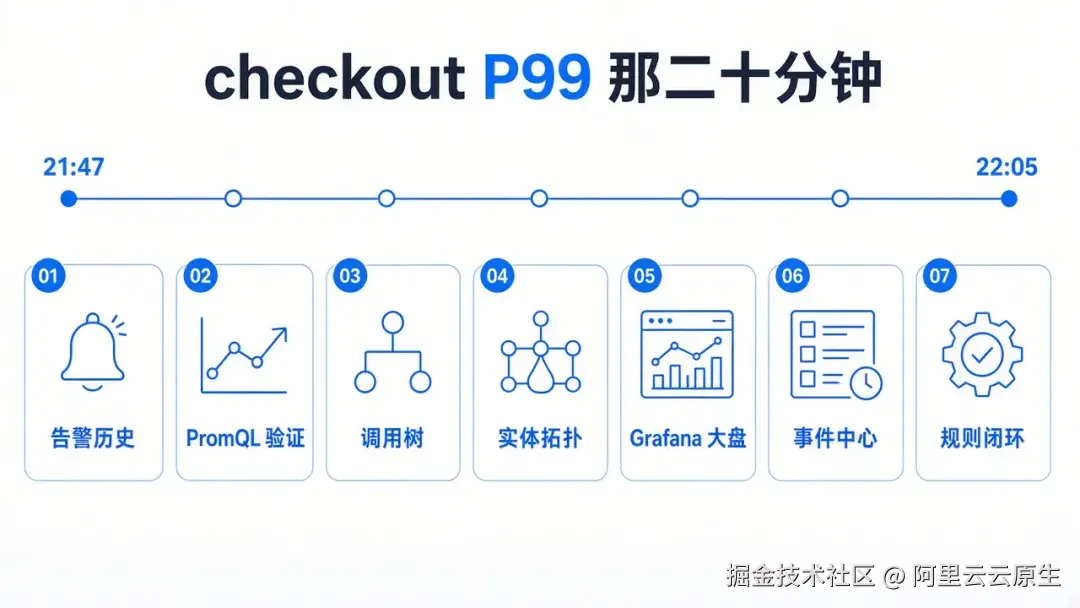 checkout P99 那二十分钟

21:47

22:05

01
告警历史

02
PromQL 验证

03
调用树

04
实体拓扑

05
Grafana 大盘

06
事件中心

07
规则闭环

掘金技术社区 @ 阿里云云原生